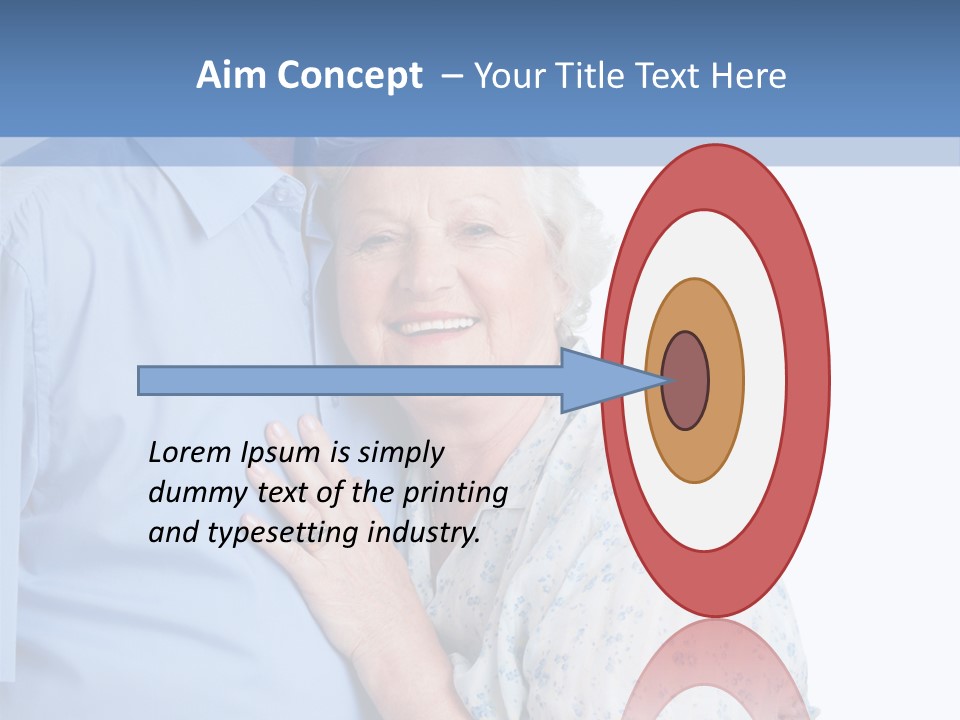 Aim Concept – Your Title Text Here

Lorem Ipsum is simply dummy text of the printing and typesetting industry.